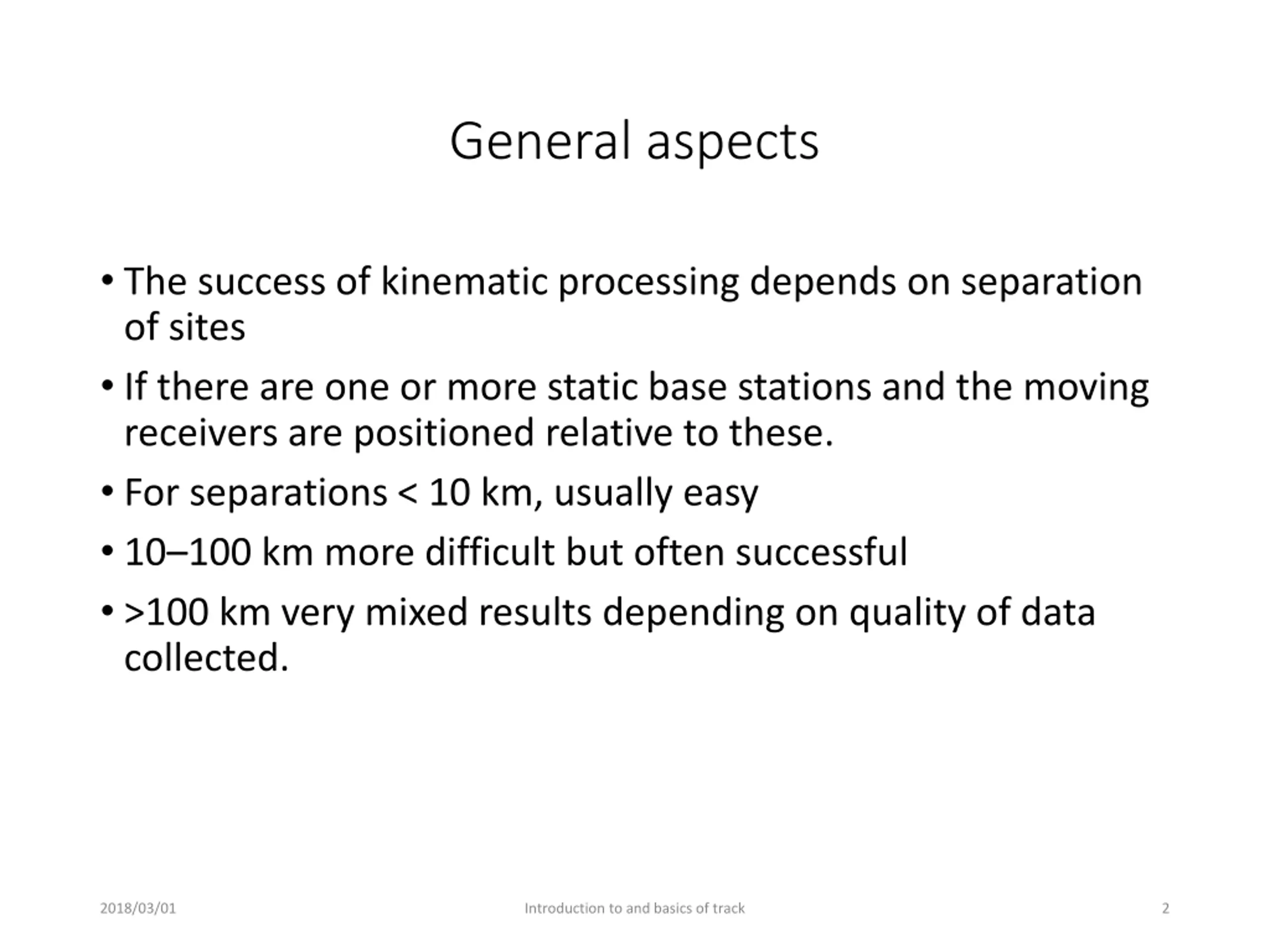 General aspects

• The success of kinematic processing depends on separation of sites

• If there are one or more static base stations and the moving receivers are positioned relative to these.

• For separations < 10 km, usually easy

• 10–100 km more difficult but often successful

• >100 km very mixed results depending on quality of data collected.

2018/03/01

Introduction to and basics of track

2